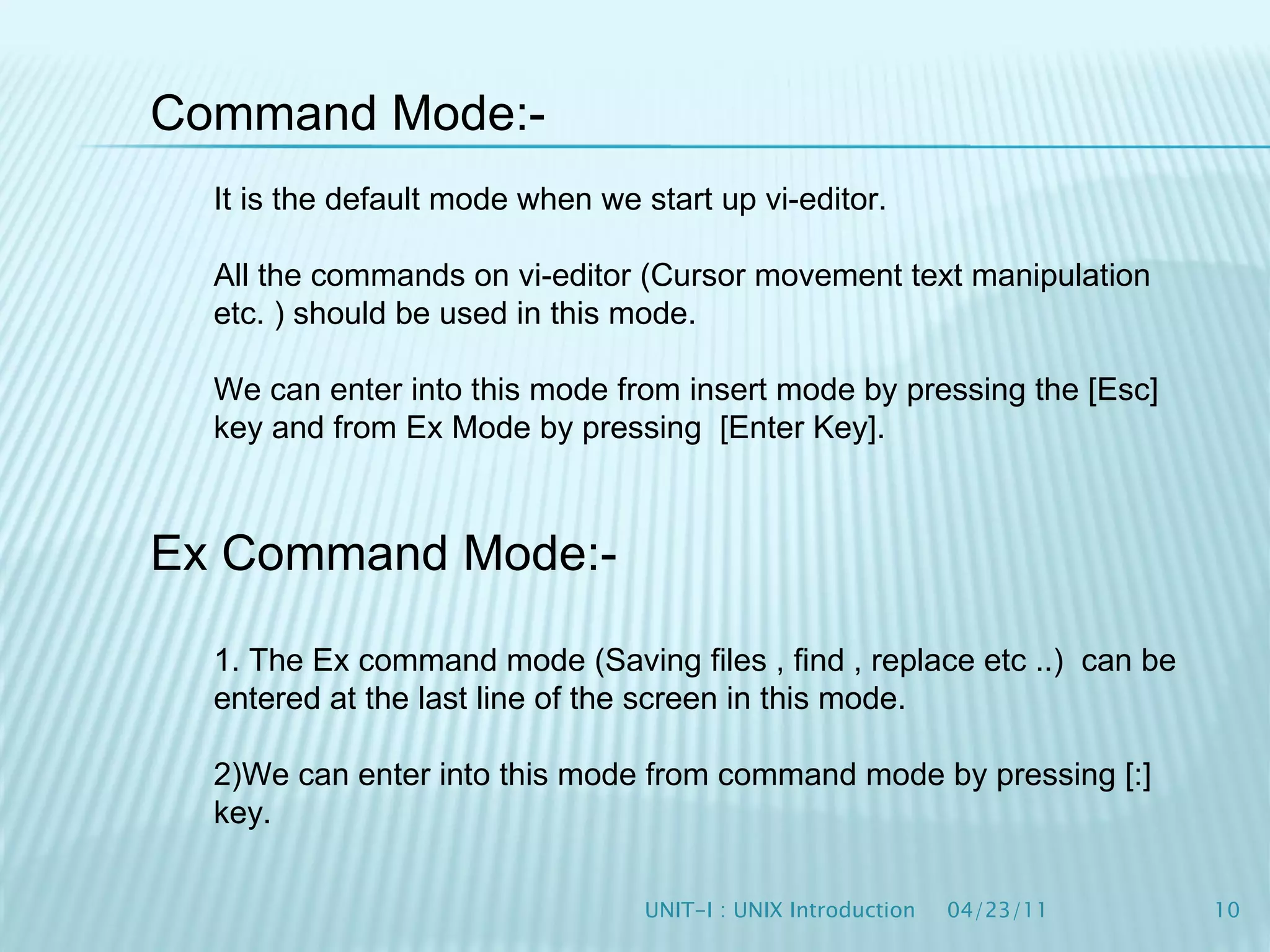 Command Mode:-

It is the default mode when we start up vi-editor.

All the commands on vi-editor (Cursor movement text manipulation etc. ) should be used in this mode.

We can enter into this mode from insert mode by pressing the [Esc] key and from Ex Mode by pressing [Enter Key].

Ex Command Mode:-

1. The Ex command mode (Saving files , find , replace etc ..) can be entered at the last line of the screen in this mode.

2)We can enter into this mode from command mode by pressing [:] key.

UNIT-I : UNIX Introduction 04/23/11 10